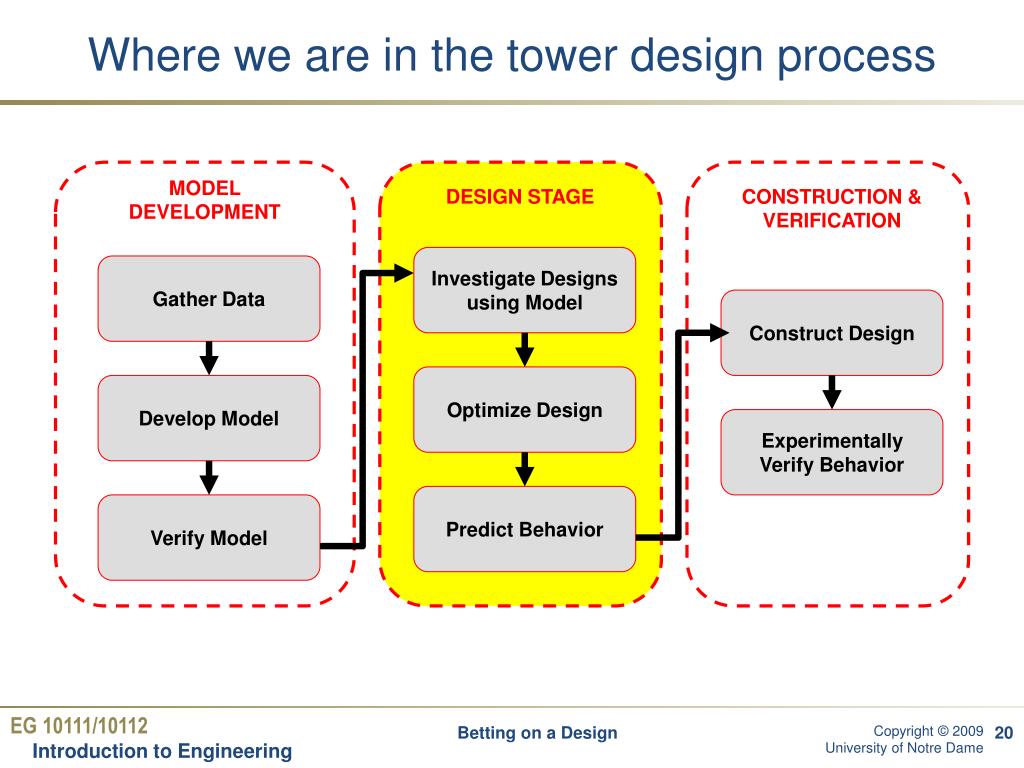 Where we are in the tower design process

MODEL DEVELOPMENT

Gather Data

Develop Model

Verify Model

DESIGN STAGE

Investigate Designs using Model

Optimize Design

Predict Behavior

CONSTRUCTION & VERIFICATION

Construct Design

Experimentally Verify Behavior

EG 10111/10112
Introduction to Engineering

Betting on a Design

Copyright © 2009
University of Notre Dame

20